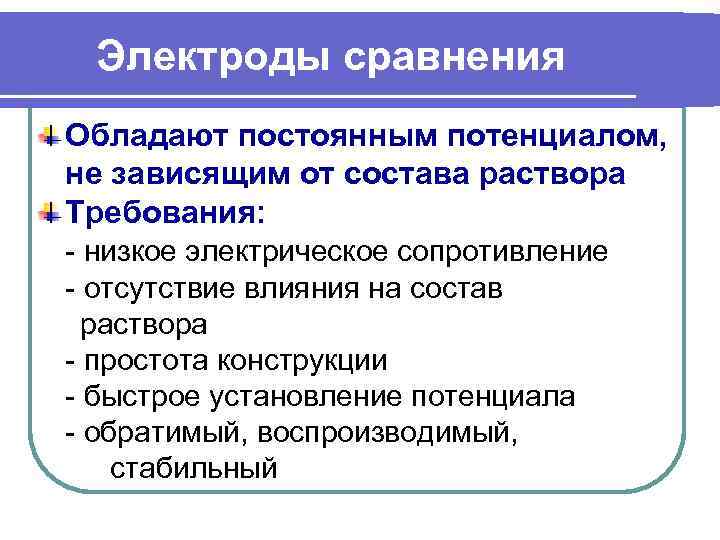 Электроды сравнения

Обладают постоянным потенциалом, не зависящим от состава раствора

Требования:

- низкое электрическое сопротивление
- отсутствие влияния на состав раствора
- простота конструкции
- быстрое установление потенциала
- обратимый, воспроизводимый, стабильный